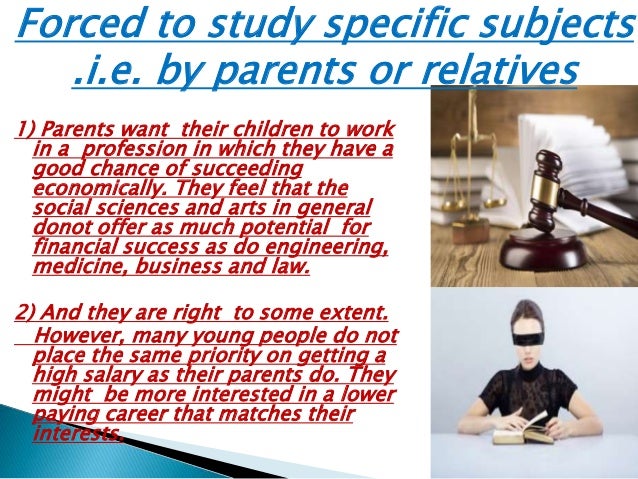 Forced to study specific subjects .i.e. by parents or relatives

1) Parents want their children to work in a profession in which they have a good chance of succeeding economically. They feel that the social sciences and arts in general donot offer as much potential for financial success as do engineering, medicine, business and law.

2) And they are right to some extent. However, many young people do not place the same priority on getting a high salary as their parents do. They might be more interested in a lower paying career that matches their interests.